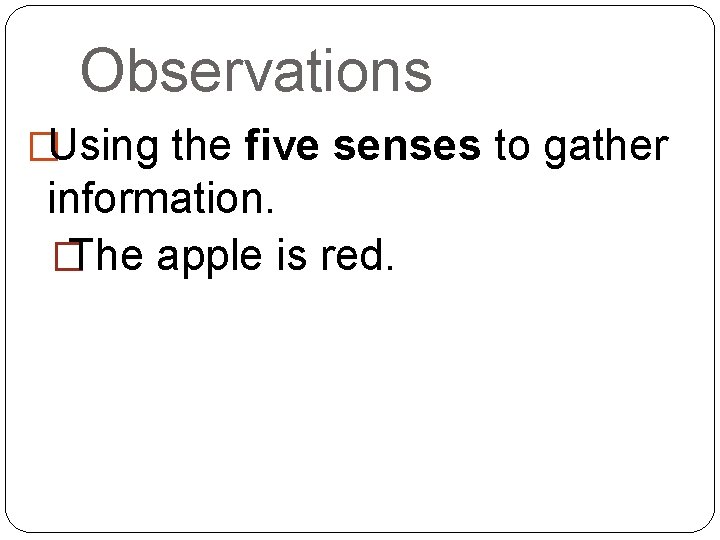 Observations

Using the five senses to gather information.

The apple is red.